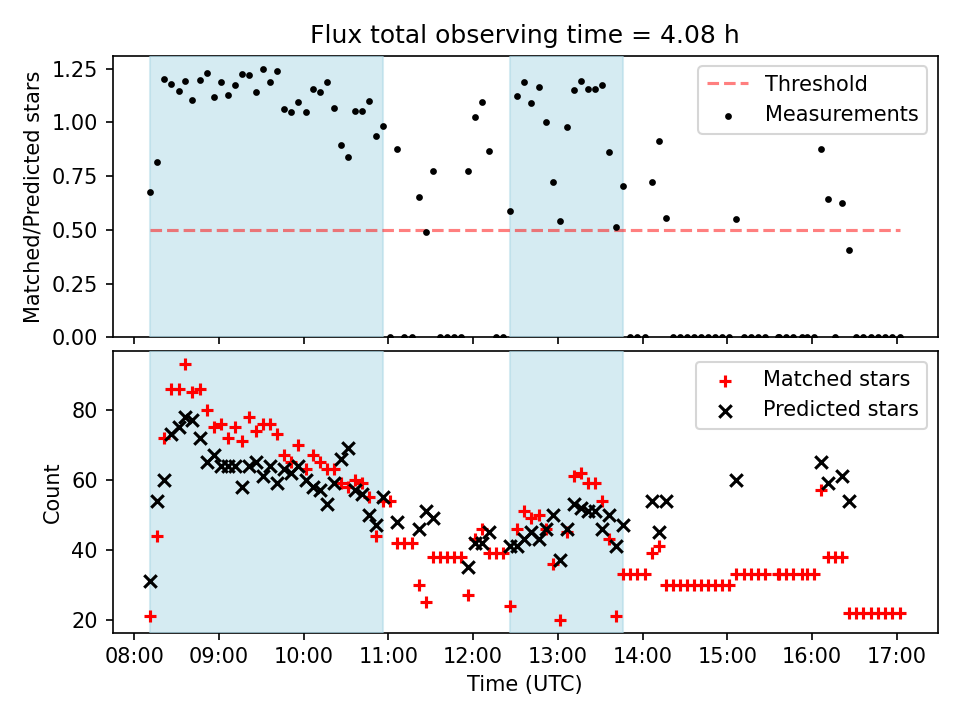 Flux total observing time = 4.08 h

Matched/Predicted stars

1.25
1.00
0.75
0.50
0.25
0.00

Threshold
Measurements

Count

80
60
40
20

Matched stars
Predicted stars

08:00 09:00 10:00 11:00 12:00 13:00 14:00 15:00 16:00 17:00

Time (UTC)